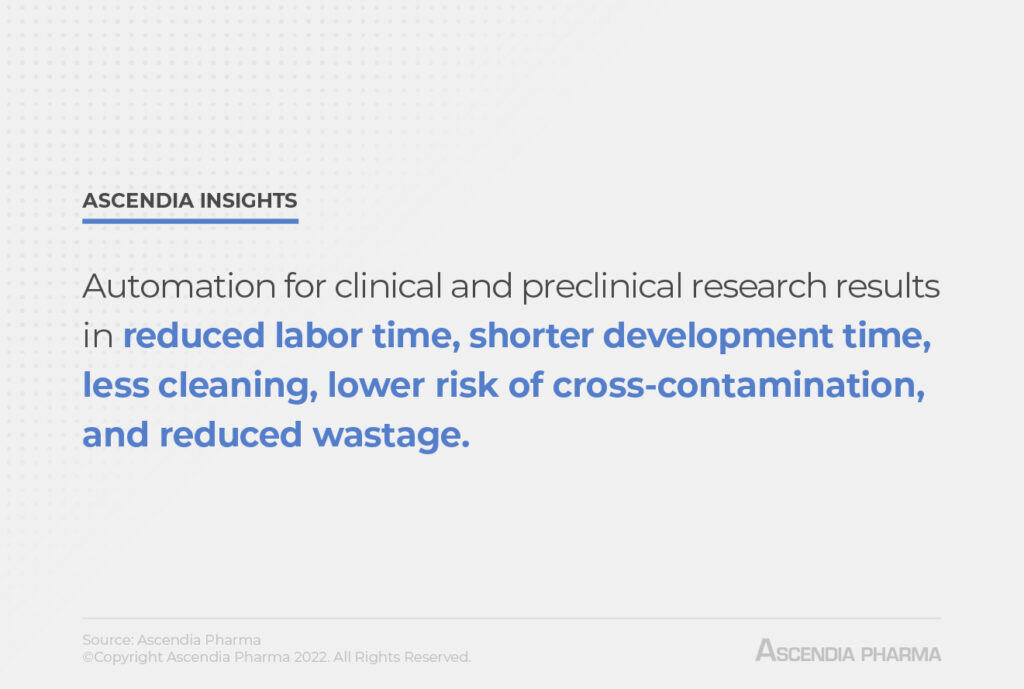 ASCENDIA INSIGHTS

Automation for clinical and preclinical research results in reduced labor time, shorter development time, less cleaning, lower risk of cross-contamination, and reduced wastage.

Source: Ascendia Pharma
©Copyright Ascendia Pharma 2022. All Rights Reserved.

ASCENDIA PHARMA